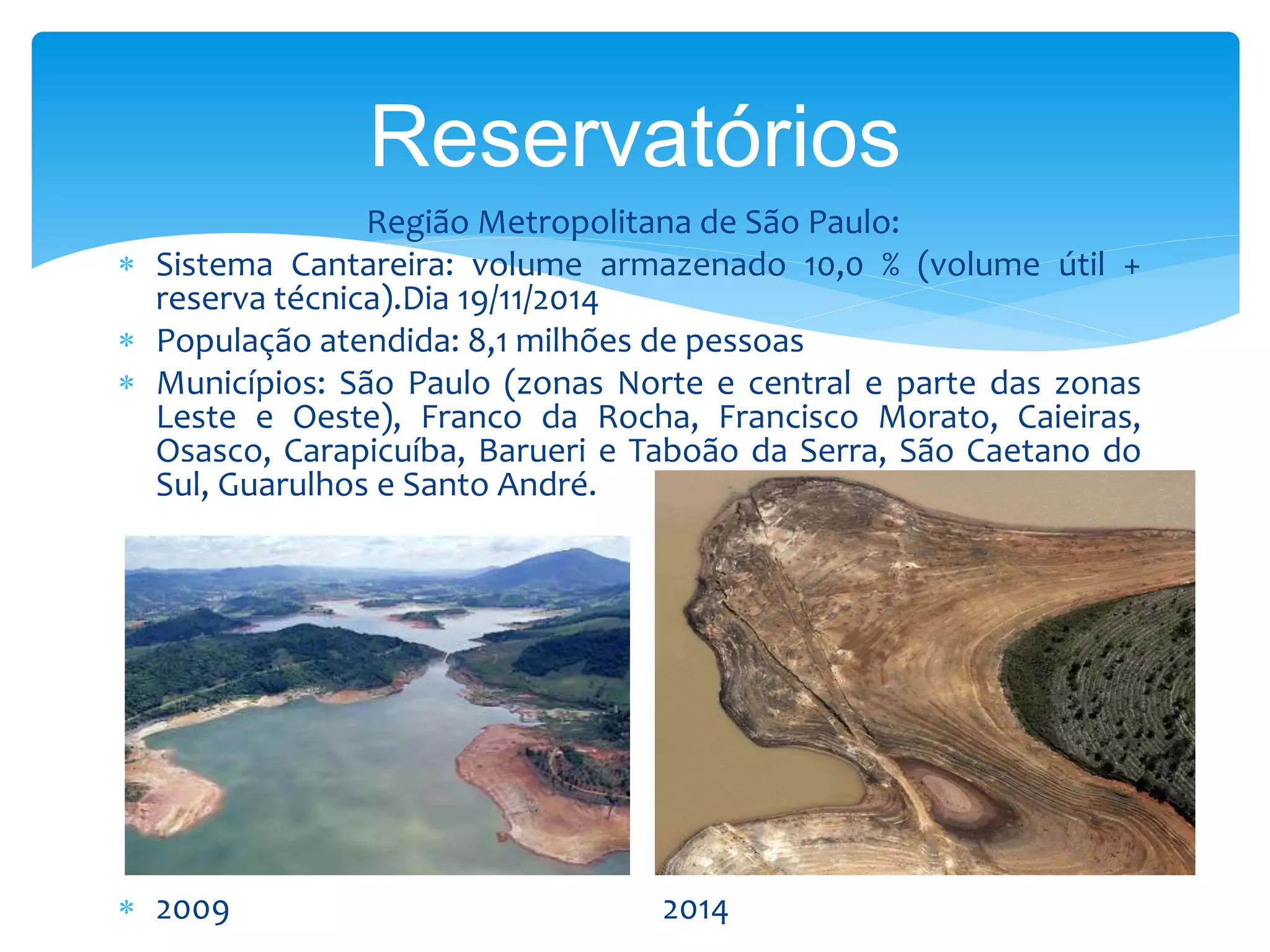 Reservatórios

Região Metropolitana de São Paulo:

* Sistema Cantareira: volume armazenado 10,0 % (volume útil + reserva técnica).Dia 19/11/2014
* População atendida: 8,1 milhões de pessoas
* Municípios: São Paulo (zonas Norte e central e parte das zonas Leste e Oeste), Franco da Rocha, Francisco Morato, Caieiras, Osasco, Carapicuíba, Barueri e Taboão da Serra, São Caetano do Sul, Guarulhos e Santo André.

* 2009

2014